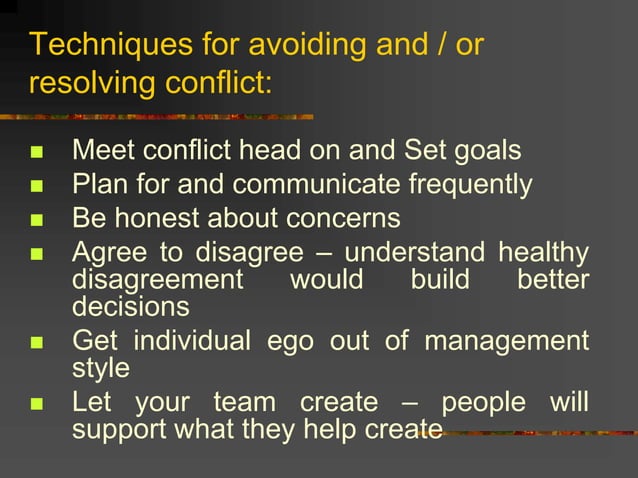 Techniques for avoiding and / or resolving conflict:

- Meet conflict head on and Set goals
- Plan for and communicate frequently
- Be honest about concerns
- Agree to disagree – understand healthy disagreement would build better decisions
- Get individual ego out of management style
- Let your team create – people will support what they help create